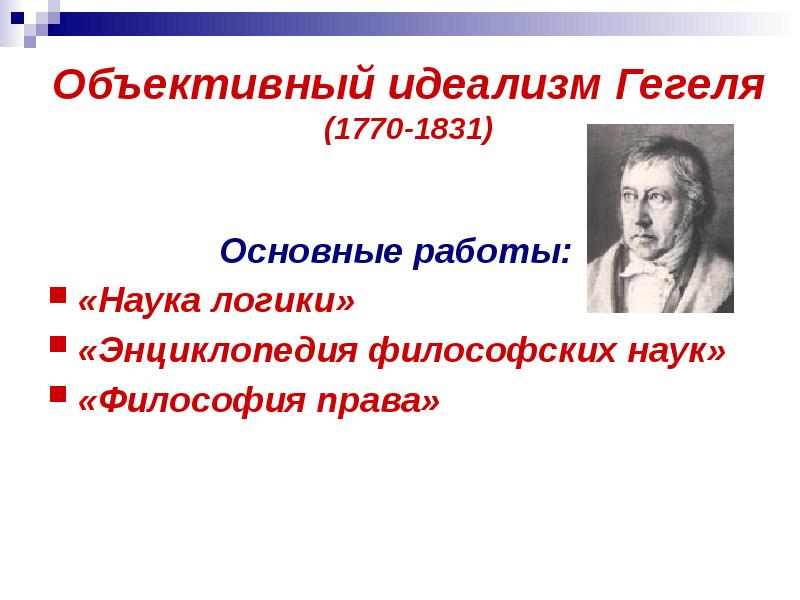 Объективный идеализм Гегеля
(1770-1831)

Основные работы:

«Наука логики»

«Энциклопедия философских наук»

«Философия права»